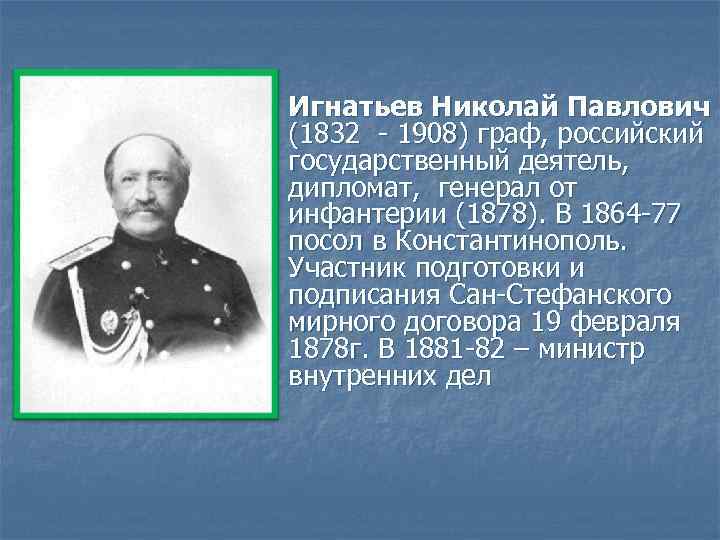 Игнатьев Николай Павлович (1832 - 1908) граф, российский государственный деятель, дипломат, генерал от инфантерии (1878). В 1864-77 посол в Константинополь. Участник подготовки и подписания Сан-Стефанского мирного договора 19 февраля 1878г. В 1881-82 – министр внутренних дел